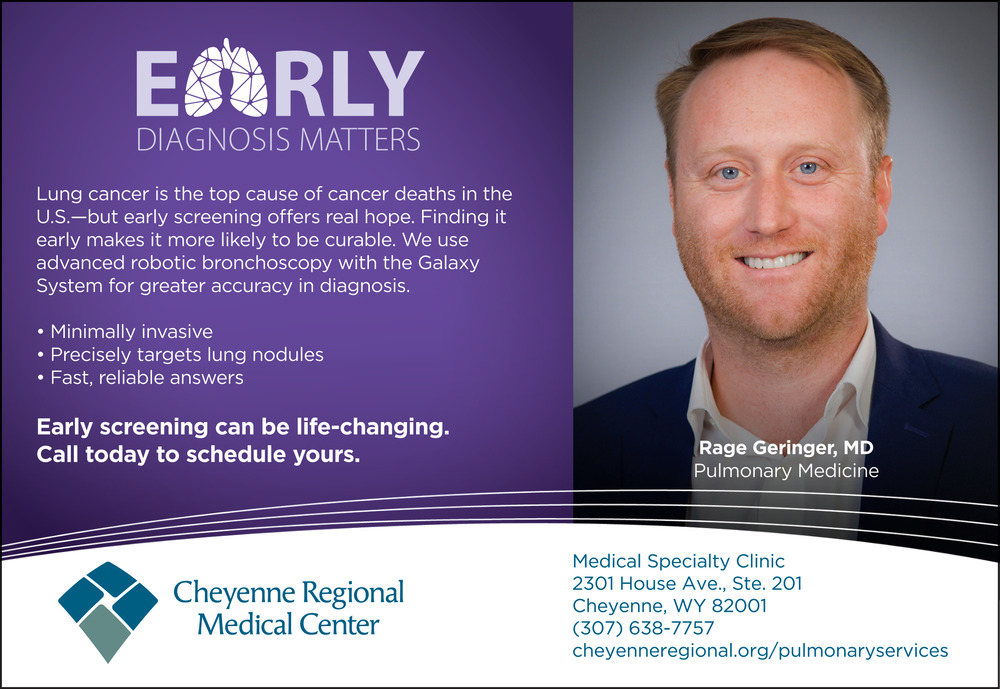 EARLY
DIAGNOSIS MATTERS

Lung cancer is the top cause of cancer deaths in the U.S.—but early screening offers real hope. Finding it early makes it more likely to be curable. We use advanced robotic bronchoscopy with the Galaxy System for greater accuracy in diagnosis.

• Minimally invasive
• Precisely targets lung nodules
• Fast, reliable answers

Early screening can be life-changing. Call today to schedule yours.

Rage Geringer, MD
Pulmonary Medicine

Cheyenne Regional Medical Center

Medical Specialty Clinic
2301 House Ave., Ste. 201
Cheyenne, WY 82001
(307) 638-7757
cheyenneregional.org/pulmonaryservices